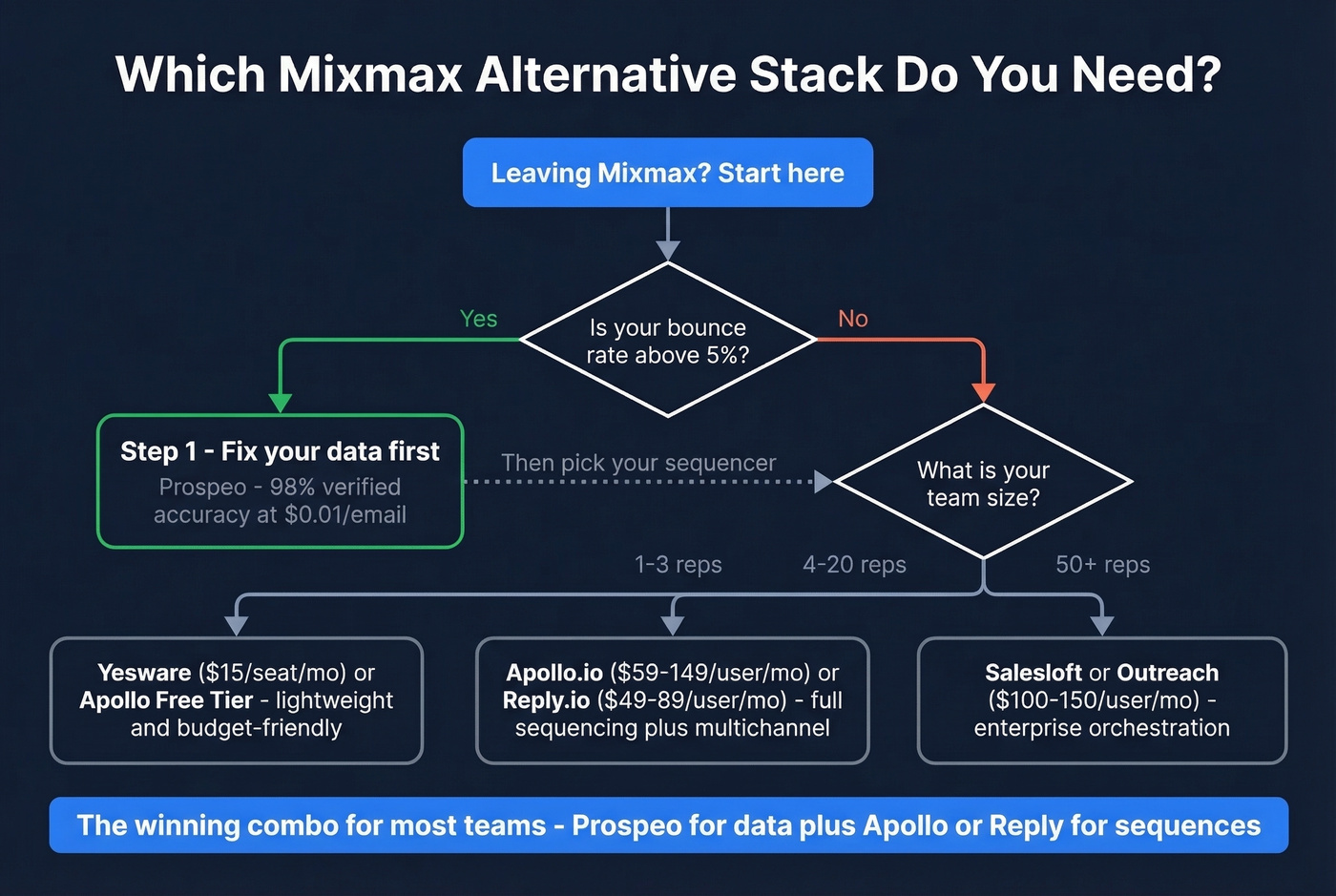 Which Mixmax Alternative Stack Do You Need?

Leaving Mixmax? Start here

Is your bounce rate above 5%?

Yes

No

Step 1 - Fix your data first

Prospeo - 98% verified accuracy at $0.01/email

Then pick your sequencer

What is your team size?

1-3 reps

4-20 reps

50+ reps

Yesware ($15/seat/mo) or Apollo Free Tier - lightweight and budget-friendly

Apollo.io ($59-149/user/mo) or Reply.io ($49-89/user/mo) - full sequencing plus multichannel

Salesloft or Outreach ($100-150/user/mo) - enterprise orchestration

The winning combo for most teams - Prospeo for data plus Apollo or Reply for sequences